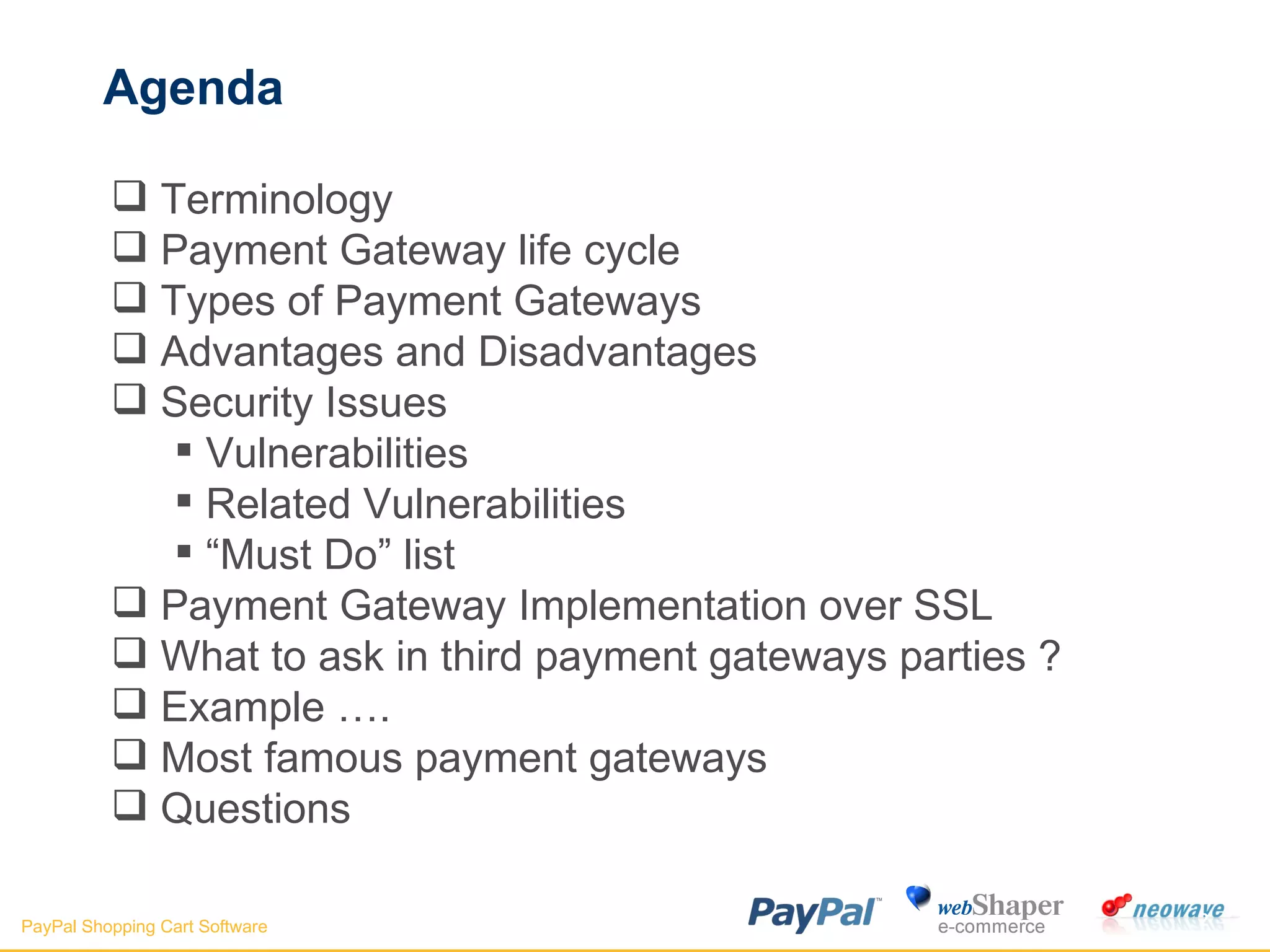 Agenda

❑ Terminology
❑ Payment Gateway life cycle
❑ Types of Payment Gateways
❑ Advantages and Disadvantages
❑ Security Issues
▪ Vulnerabilities
▪ Related Vulnerabilities
▪ “Must Do” list
❑ Payment Gateway Implementation over SSL
❑ What to ask in third payment gateways parties ?
❑ Example ….
❑ Most famous payment gateways
❑ Questions

PayPal Shopping Cart Software

PayPal™ webShaper e-commerce neowave